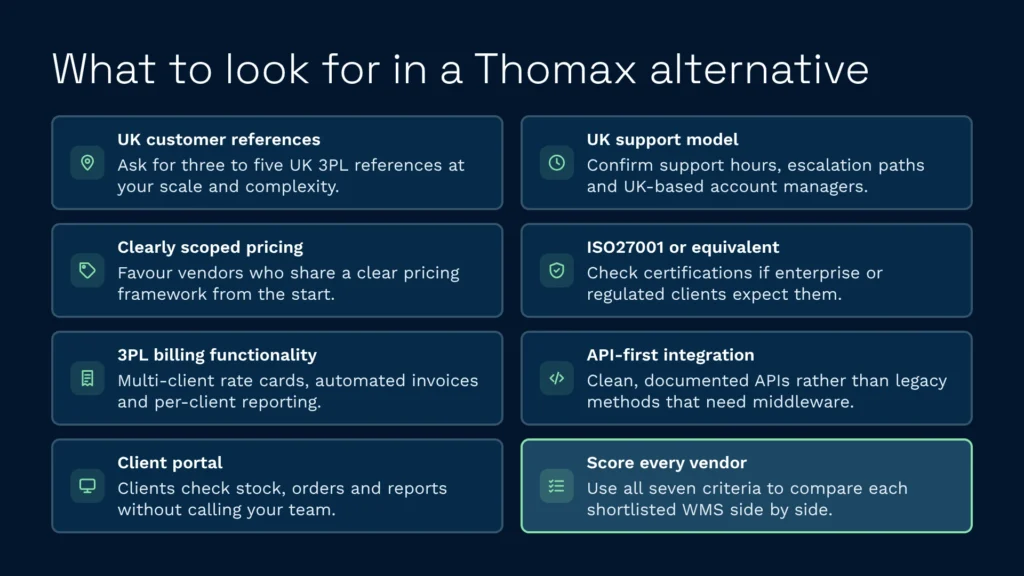 What to look for in a Thomax alternative

UK customer references
Ask for three to five UK 3PL references at your scale and complexity.

Clearly scoped pricing
Favour vendors who share a clear pricing framework from the start.

3PL billing functionality
Multi-client rate cards, automated invoices and per-client reporting.

Client portal
Clients check stock, orders and reports without calling your team.

UK support model
Confirm support hours, escalation paths and UK-based account managers.

ISO27001 or equivalent
Check certifications if enterprise or regulated clients expect them.

API-first integration
Clean, documented APIs rather than legacy methods that need middleware.

Score every vendor
Use all seven criteria to compare each shortlisted WMS side by side.